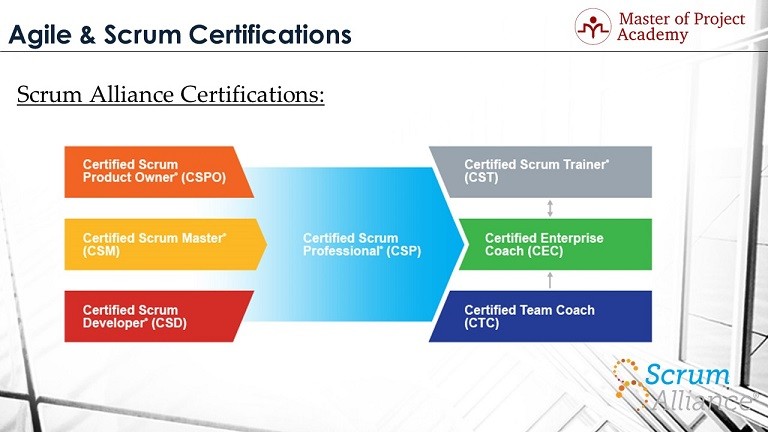 Agile & Scrum Certifications

Master of Project Academy

Scrum Alliance Certifications:

Certified Scrum Product Owner® (CSPO)

Certified Scrum Master® (CSM)

Certified Scrum Developer® (CSD)

Certified Scrum Professional® (CSP)

Certified Scrum Trainer® (CST)

Certified Enterprise Coach (CEC)

Certified Team Coach (CTC)

Scrum Alliance®